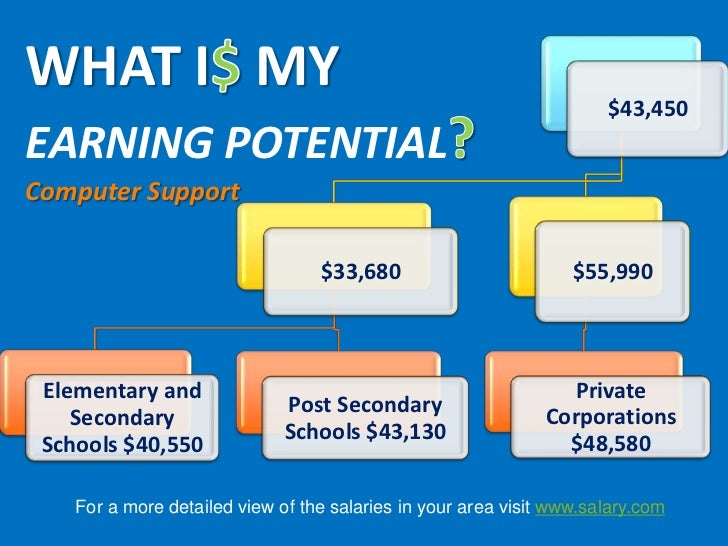 WHAT I$ MY

EARNING POTENTIAL?

Computer Support

$43,450

$33,680

$55,990

Elementary and Secondary Schools $40,550

Post Secondary Schools $43,130

Private Corporations $48,580

For a more detailed view of the salaries in your area visit www.salary.com